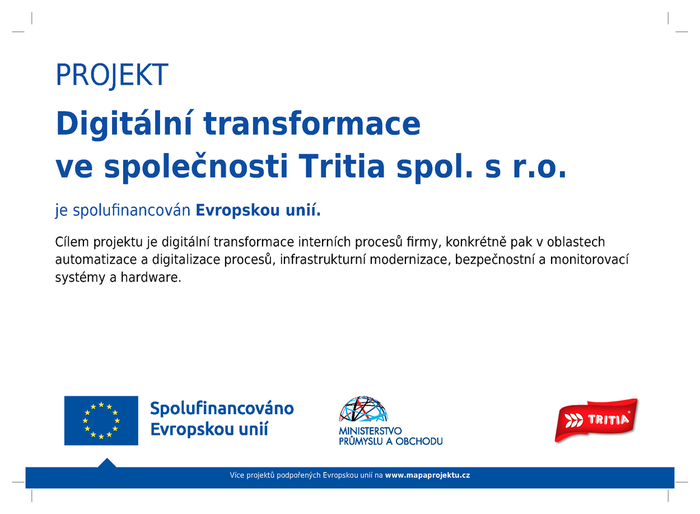 PROJEKT

Digitální transformace ve společnosti Tritia spol. s r.o.

je spolufinancován Evropskou unií.

Cílem projektu je digitální transformace interních procesů firmy, konkrétně pak v oblastech automatizace a digitalizace procesů, infrastrukturní modernizace, bezpečnostní a monitorovací systémy a hardware.

Spolufinancováno Evropskou unií

MINISTERSTVO PRŮMYSLU A OBCHODU

TRITIA

Více projektů podpořených Evropskou unií na www.mapaprojektu.cz